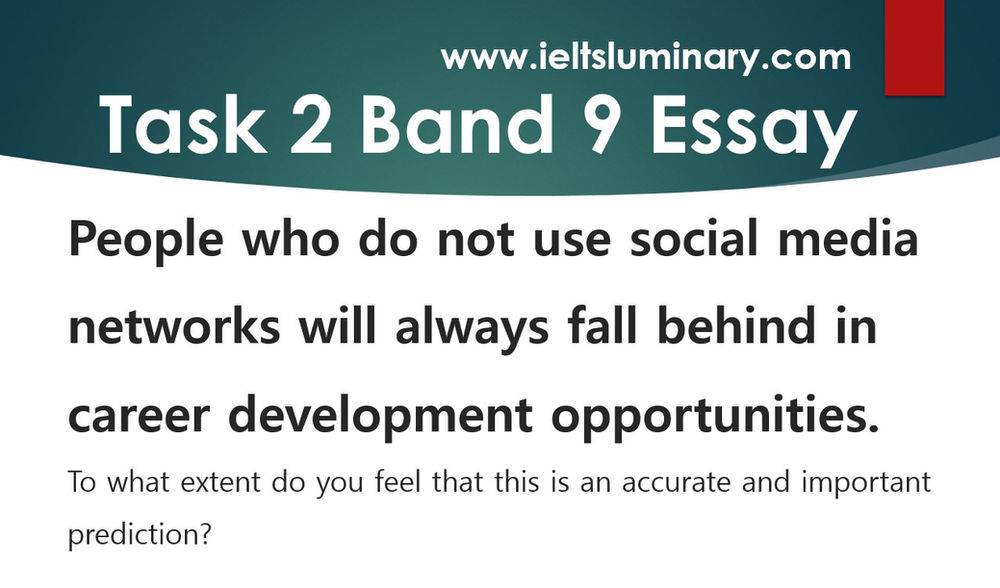 www.ieltsluminary.com

Task 2 Band 9 Essay

People who do not use social media networks will always fall behind in career development opportunities.

To what extent do you feel that this is an accurate and important prediction?